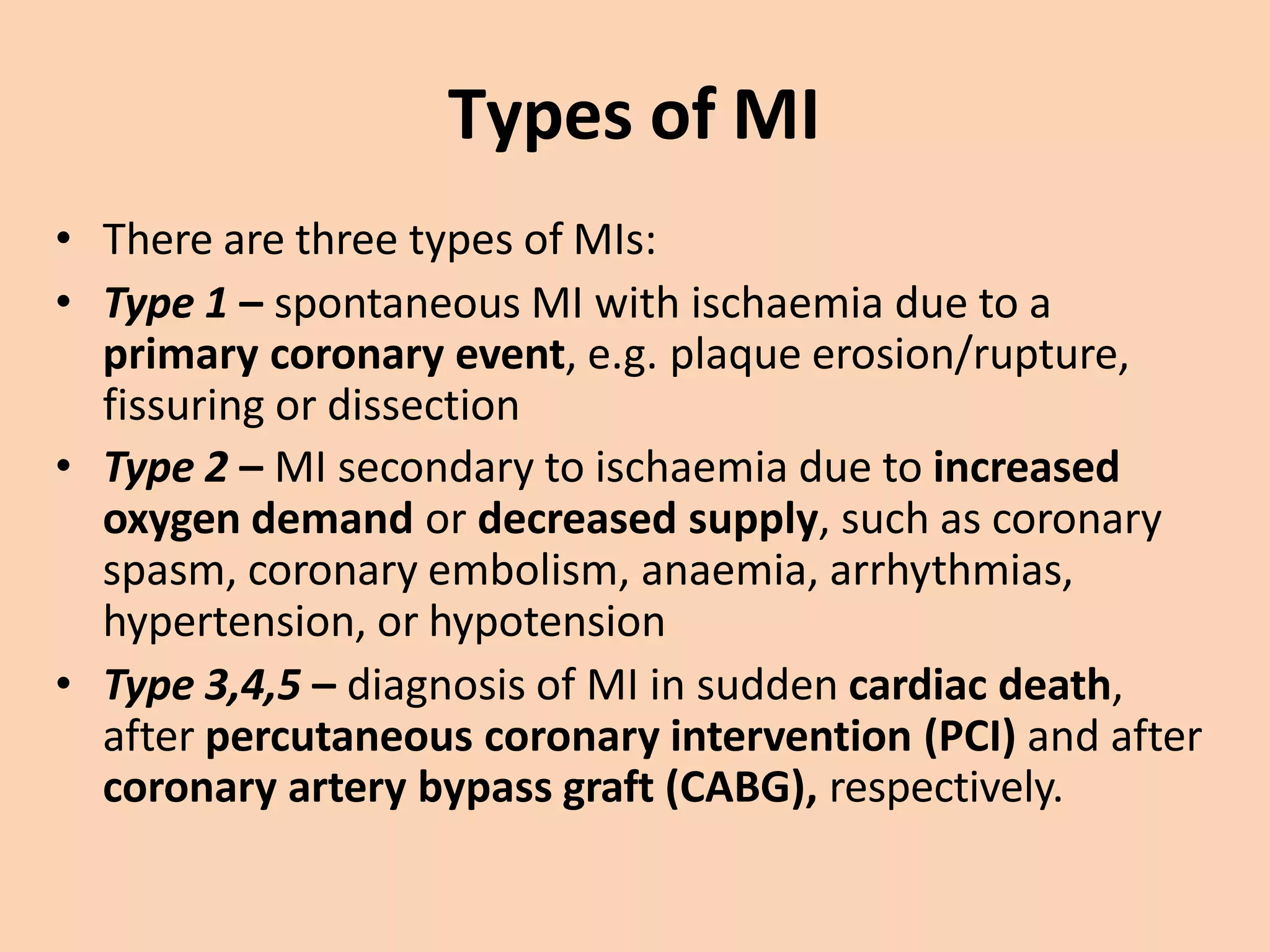 Types of MI

• There are three types of MIs:
• Type 1 – spontaneous MI with ischaemia due to a primary coronary event, e.g. plaque erosion/rupture, fissuring or dissection
• Type 2 – MI secondary to ischaemia due to increased oxygen demand or decreased supply, such as coronary spasm, coronary embolism, anaemia, arrhythmias, hypertension, or hypotension
• Type 3,4,5 – diagnosis of MI in sudden cardiac death, after percutaneous coronary intervention (PCI) and after coronary artery bypass graft (CABG), respectively.